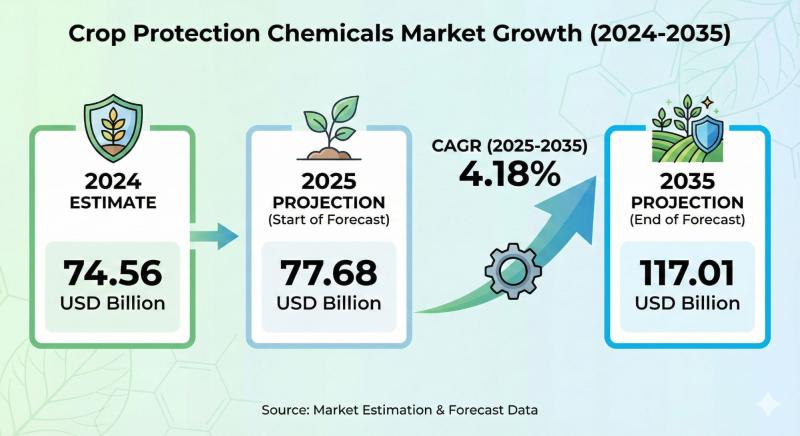 Crop Protection Chemicals Market Growth (2024-2035)

2024
ESTIMATE

74.56
USD Billion

2025
PROJECTION
(Start of Forecast)

77.68
USD Billion

CAGR (2025-2035)
4.18%

2035
PROJECTION
(End of Forecast)

117.01
USD Billion

Source: Market Estimation & Forecast Data